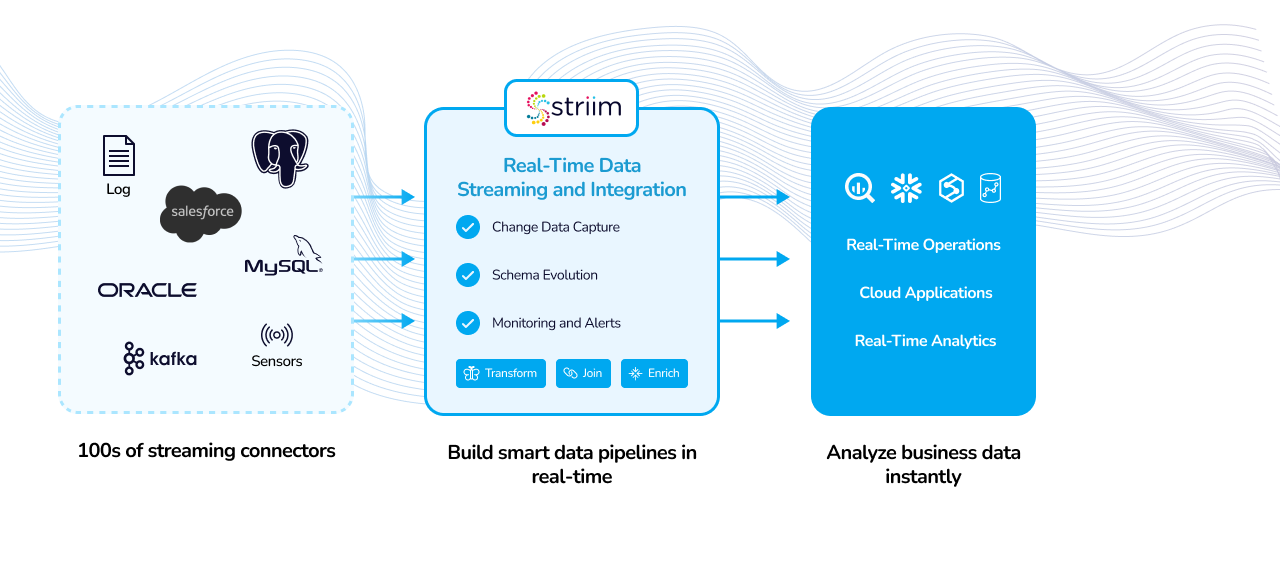 Log

salesforce

MySQL

ORACLE

kafka

Sensors

100s of streaming connectors

striim

Real-Time Data Streaming and Integration

Change Data Capture

Schema Evolution

Monitoring and Alerts

Transform

Join

Enrich

Build smart data pipelines in real-time

Real-Time Operations

Cloud Applications

Real-Time Analytics

Analyze business data instantly